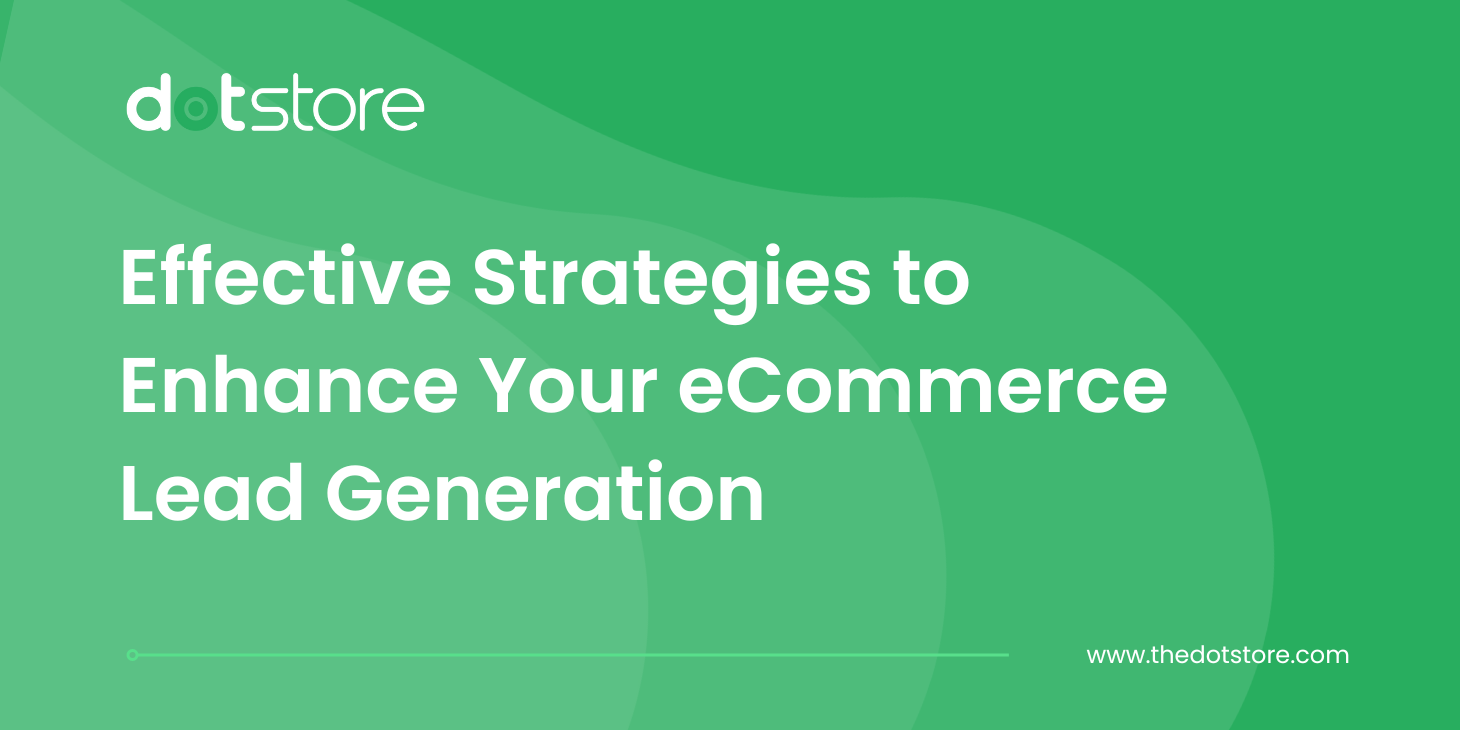 dotstore

Effective Strategies to Enhance Your eCommerce Lead Generation

www.thedotstore.com